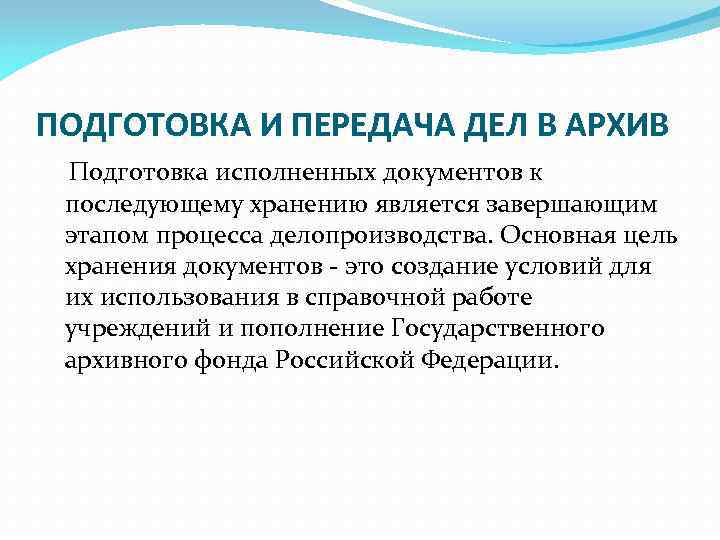 ПОДГОТОВКА И ПЕРЕДАЧА ДЕЛ В АРХИВ

Подготовка исполненных документов к последующему хранению является завершающим этапом процесса делопроизводства. Основная цель хранения документов - это создание условий для их использования в справочной работе учреждений и пополнение Государственного архивного фонда Российской Федерации.